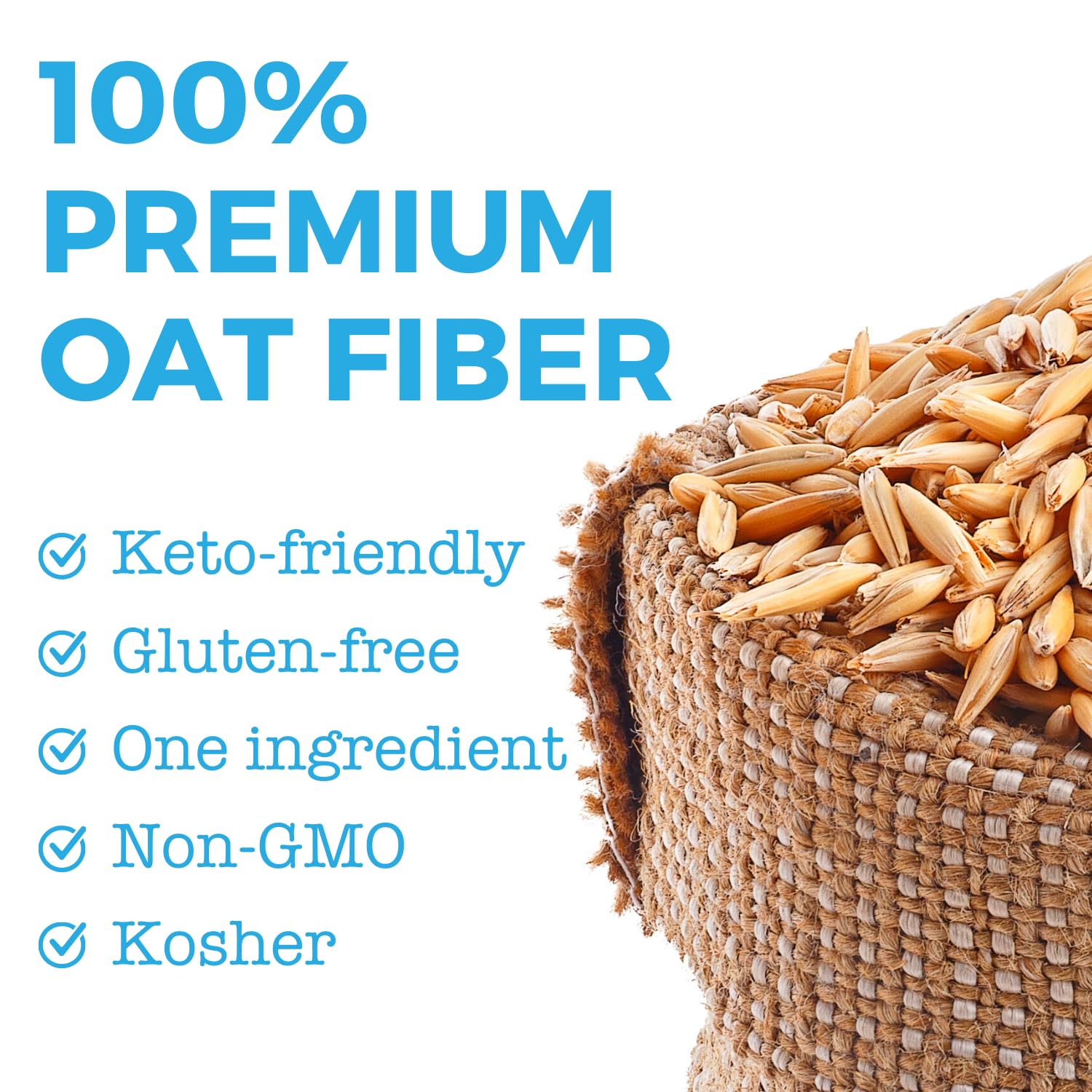 100%
PREMIUM
OAT FIBER

Keto-friendly
Gluten-free
One ingredient
Non-GMO
Kosher